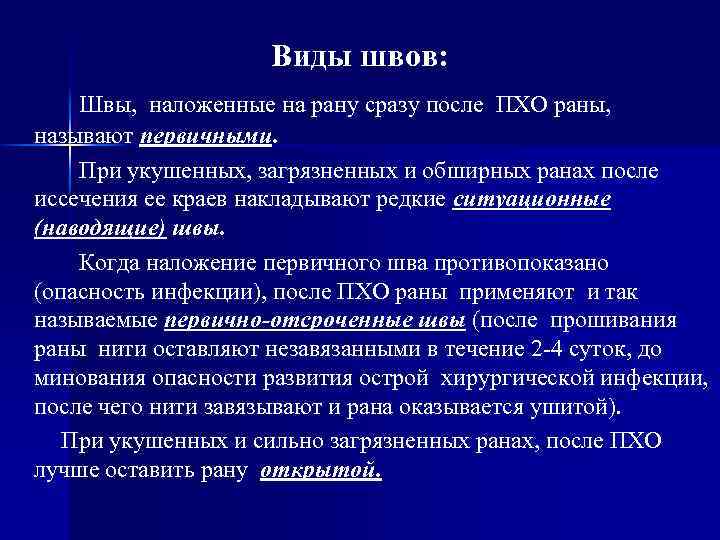 Виды швов:

Швы, наложенные на рану сразу после ПХО раны, называют первичными.

При укушенных, загрязненных и обширных ранах после иссечения ее краев накладывают редкие ситуационные (наводящие) швы.

Когда наложение первичного шва противопоказано (опасность инфекции), после ПХО раны применяют и так называемые первично-отсроченные швы (после прошивания раны нити оставляют незавязанными в течение 2-4 суток, до минования опасности развития острой хирургической инфекции, после чего нити завязывают и рана оказывается ушитой).

При укушенных и сильно загрязненных ранах, после ПХО лучше оставить рану открытой.